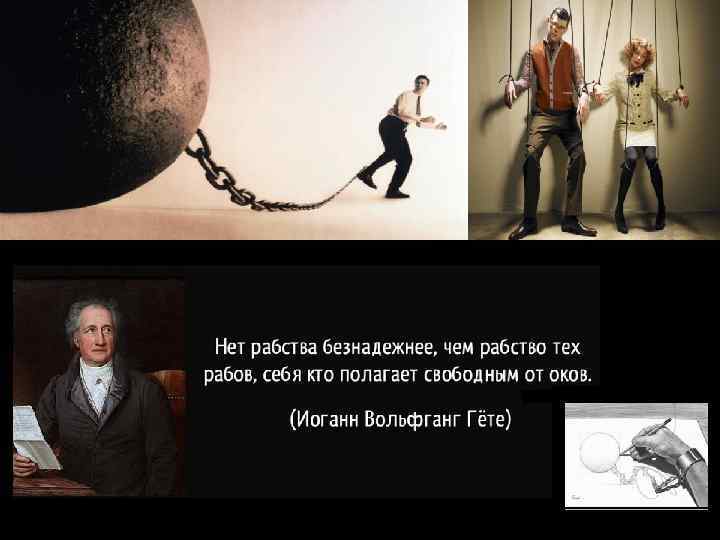 Нет рабства безнадежнее, чем рабство тех рабов, себя кто полагает свободным от оков.

(Иоганн Вольфганг Гёте)